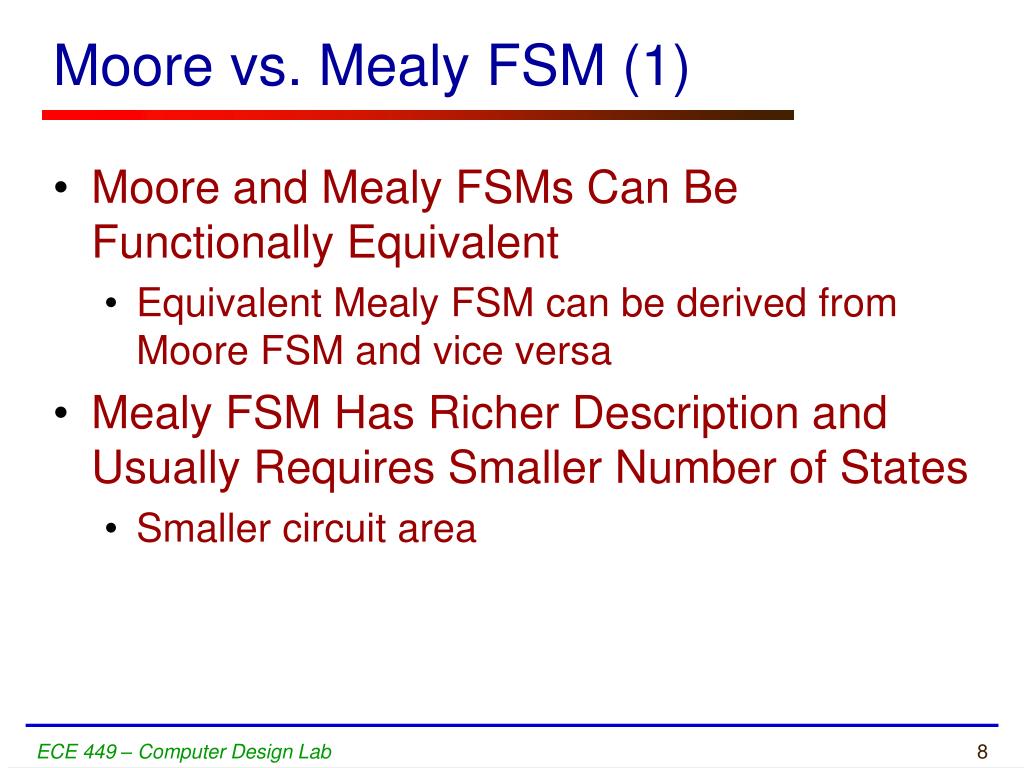 Moore vs. Mealy FSM (1)

• Moore and Mealy FSMs Can Be Functionally Equivalent
  • Equivalent Mealy FSM can be derived from Moore FSM and vice versa
• Mealy FSM Has Richer Description and Usually Requires Smaller Number of States
  • Smaller circuit area

ECE 449 – Computer Design Lab

8